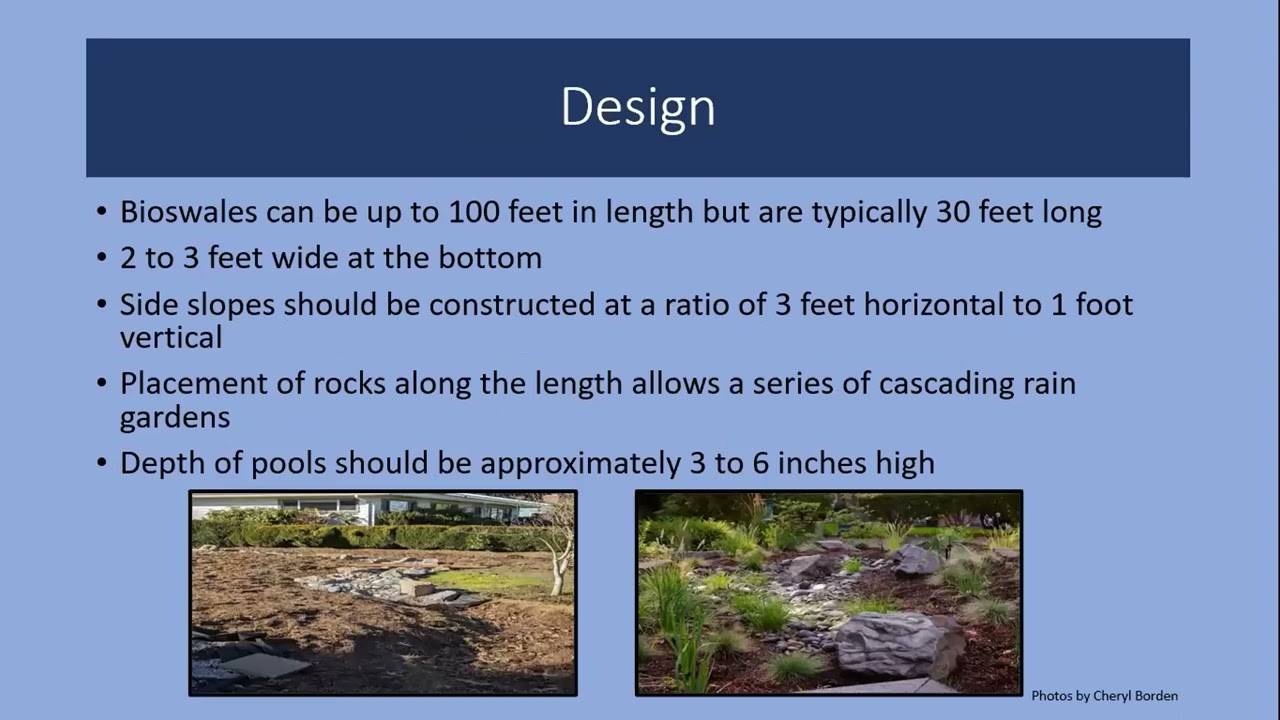 Design

• Bioswales can be up to 100 feet in length but are typically 30 feet long
• 2 to 3 feet wide at the bottom
• Side slopes should be constructed at a ratio of 3 feet horizontal to 1 foot vertical
• Placement of rocks along the length allows a series of cascading rain gardens
• Depth of pools should be approximately 3 to 6 inches high

Photos by Cheryl Borden